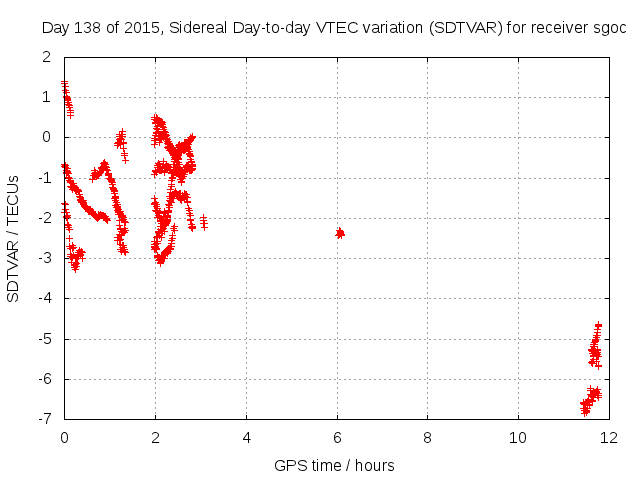 Day 138 of 2015, Sidereal Day-to-day VTEC variation (SDTVAR) for receiver sgoc

SDTVAR / TECUs

2
1
0
-1
-2
-3
-4
-5
-6
-7

0
2
4
6
8
10
12

GPS time / hours